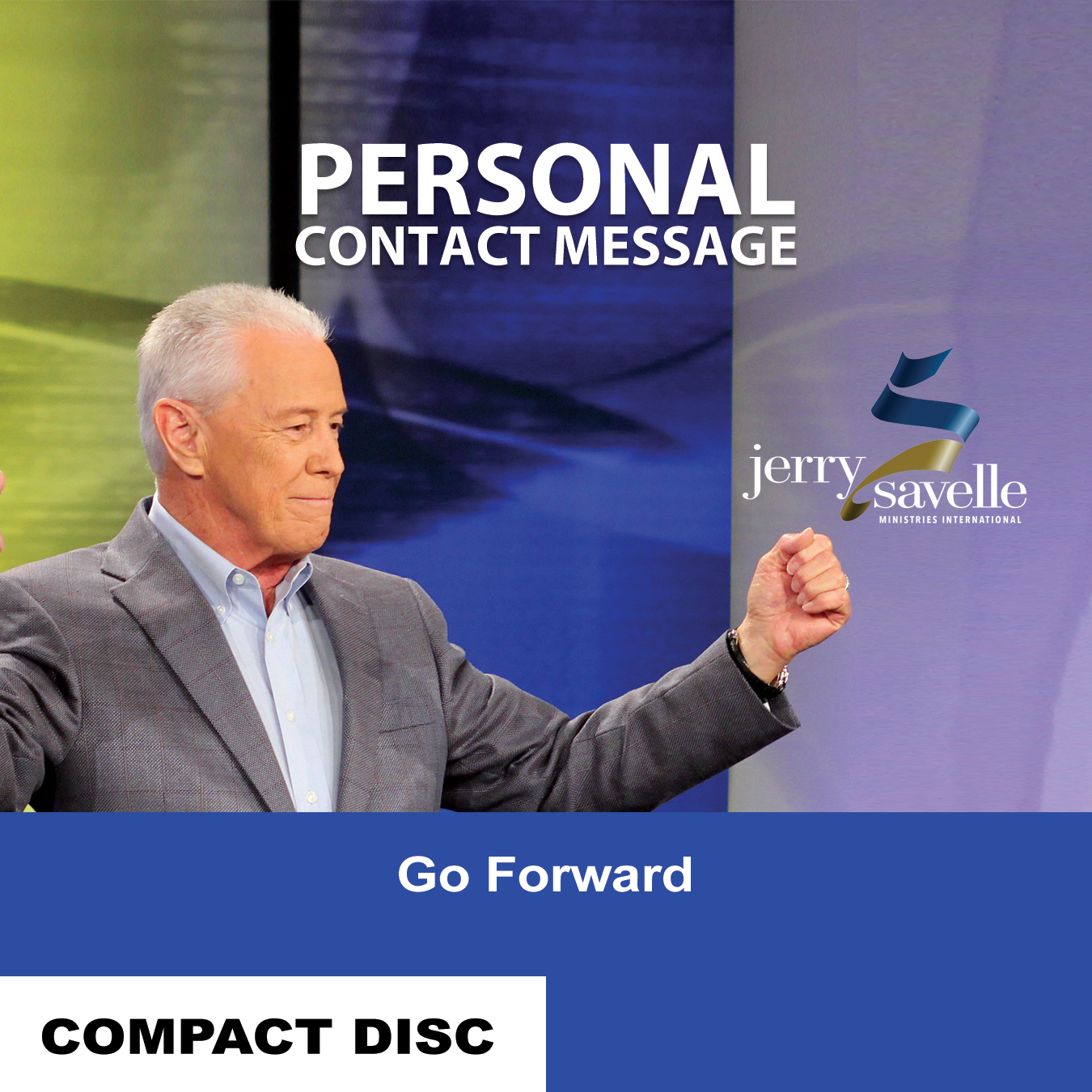 PERSONAL
CONTACT MESSAGE

jerry savelle
MINISTRIES INTERNATIONAL

Go Forward

COMPACT DISC